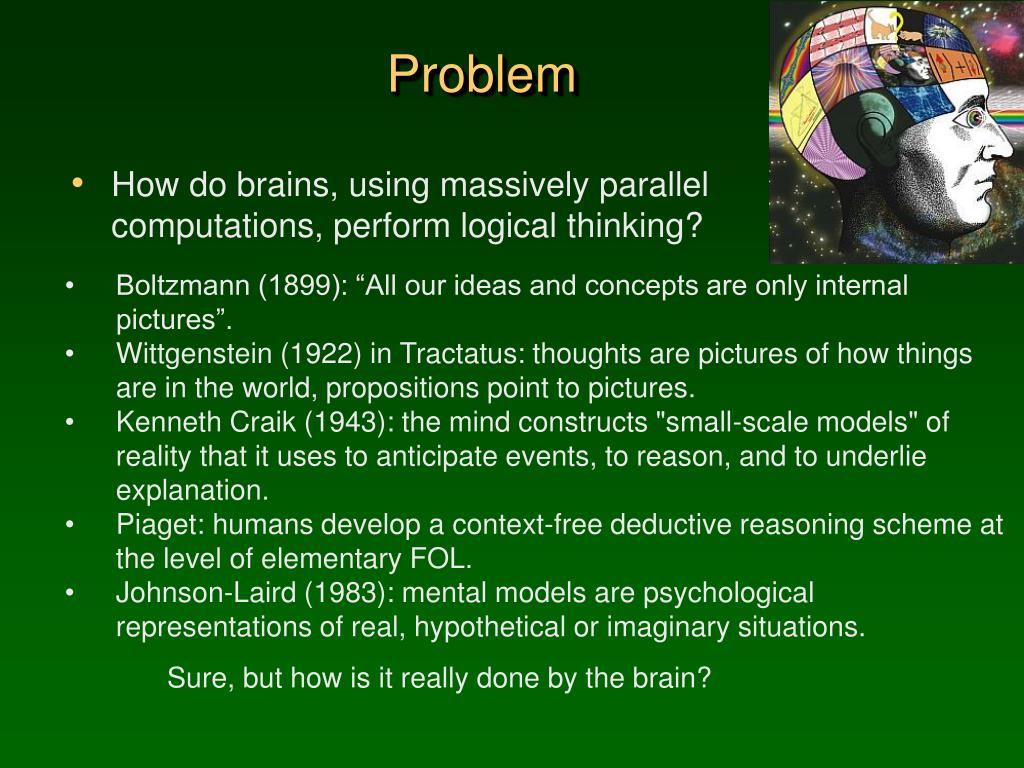 Problem

• How do brains, using massively parallel computations, perform logical thinking?

• Boltzmann (1899): “All our ideas and concepts are only internal pictures”.
• Wittgenstein (1922) in Tractatus: thoughts are pictures of how things are in the world, propositions point to pictures.
• Kenneth Craik (1943): the mind constructs "small-scale models" of reality that it uses to anticipate events, to reason, and to underlie explanation.
• Piaget: humans develop a context-free deductive reasoning scheme at the level of elementary FOL.
• Johnson-Laird (1983): mental models are psychological representations of real, hypothetical or imaginary situations.

Sure, but how is it really done by the brain?